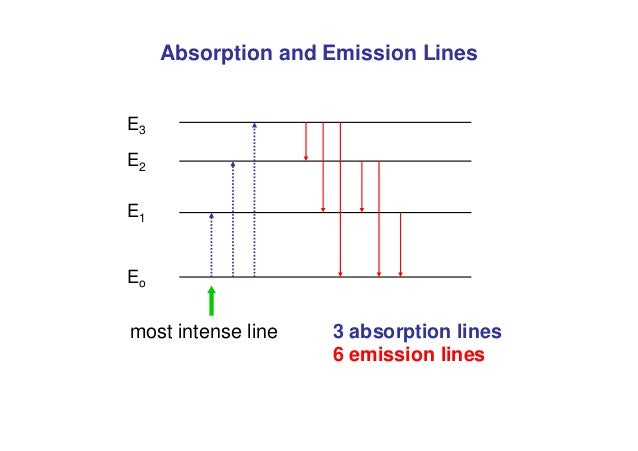 Absorption and Emission Lines

$E_3$

$E_2$

$E_1$

$E_o$

most intense line

3 absorption lines
6 emission lines